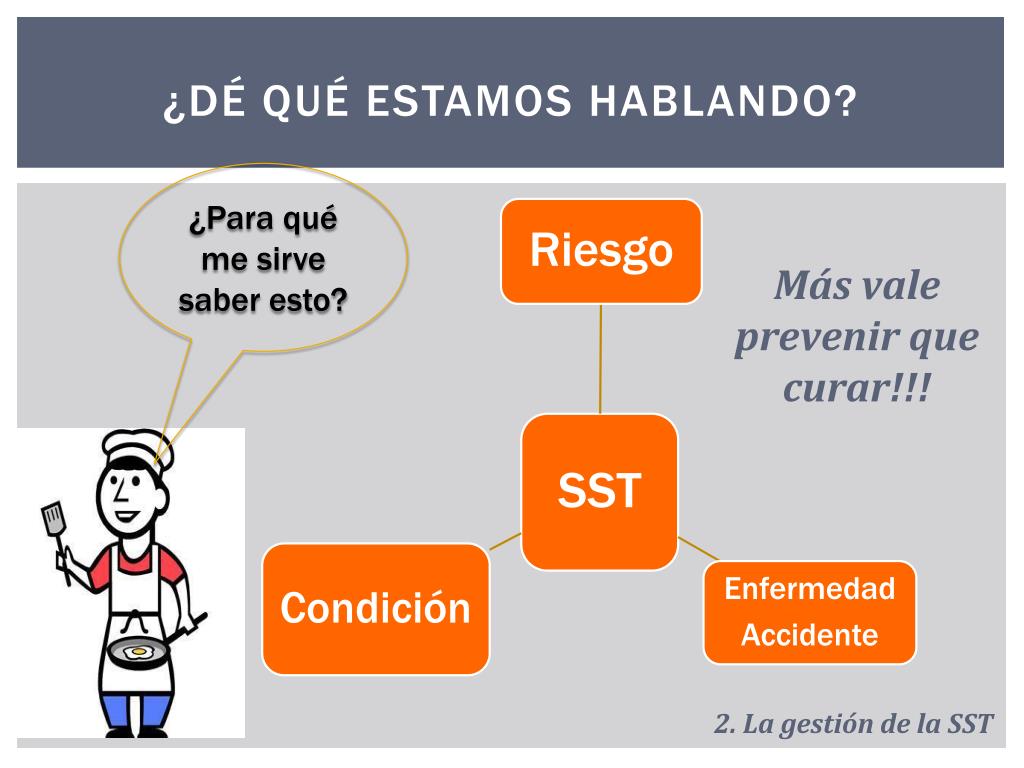 ¿DÉ QUÉ ESTAMOS HABLANDO?

¿Para qué me sirve saber esto?

Riesgo

Más vale prevenir que curar!!!

SST

Condición

Enfermedad
Accidente

2. La gestión de la SST